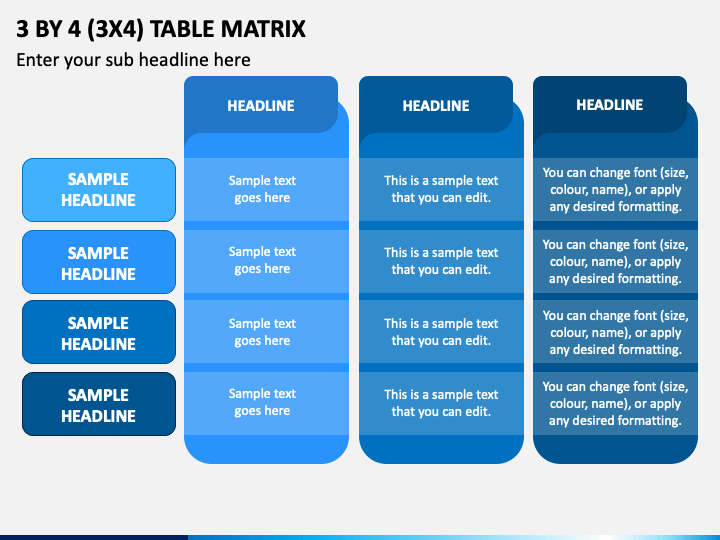 3 BY 4 (3X4) TABLE MATRIX

Enter your sub headline here

| | HEADLINE | HEADLINE | HEADLINE |
|---|---|---|---|
| SAMPLE HEADLINE | Sample text goes here | This is a sample text that you can edit. | You can change font (size, colour, name), or apply any desired formatting. |
| SAMPLE HEADLINE | Sample text goes here | This is a sample text that you can edit. | You can change font (size, colour, name), or apply any desired formatting. |
| SAMPLE HEADLINE | Sample text goes here | This is a sample text that you can edit. | You can change font (size, colour, name), or apply any desired formatting. |
| SAMPLE HEADLINE | Sample text goes here | This is a sample text that you can edit. | You can change font (size, colour, name), or apply any desired formatting. |